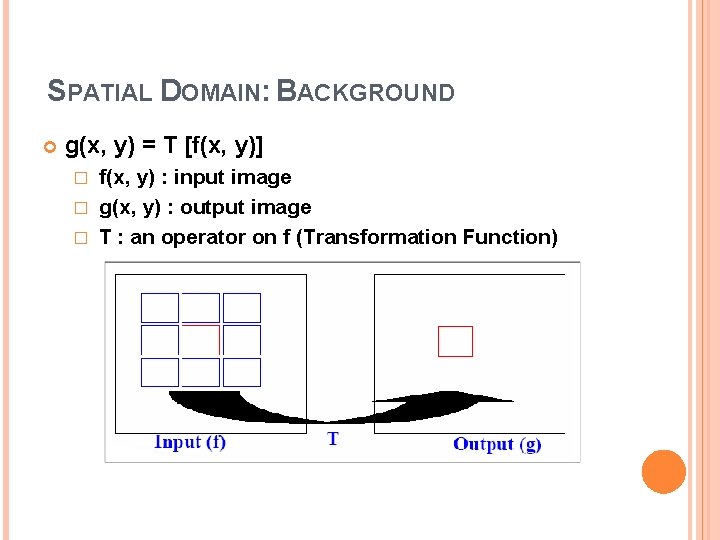 SPATIAL DOMAIN: BACKGROUND

g(x, y) = T [f(x, y)]

f(x, y) : input image

g(x, y) : output image

T : an operator on f (Transformation Function)

Input (f)

T

Output (g)